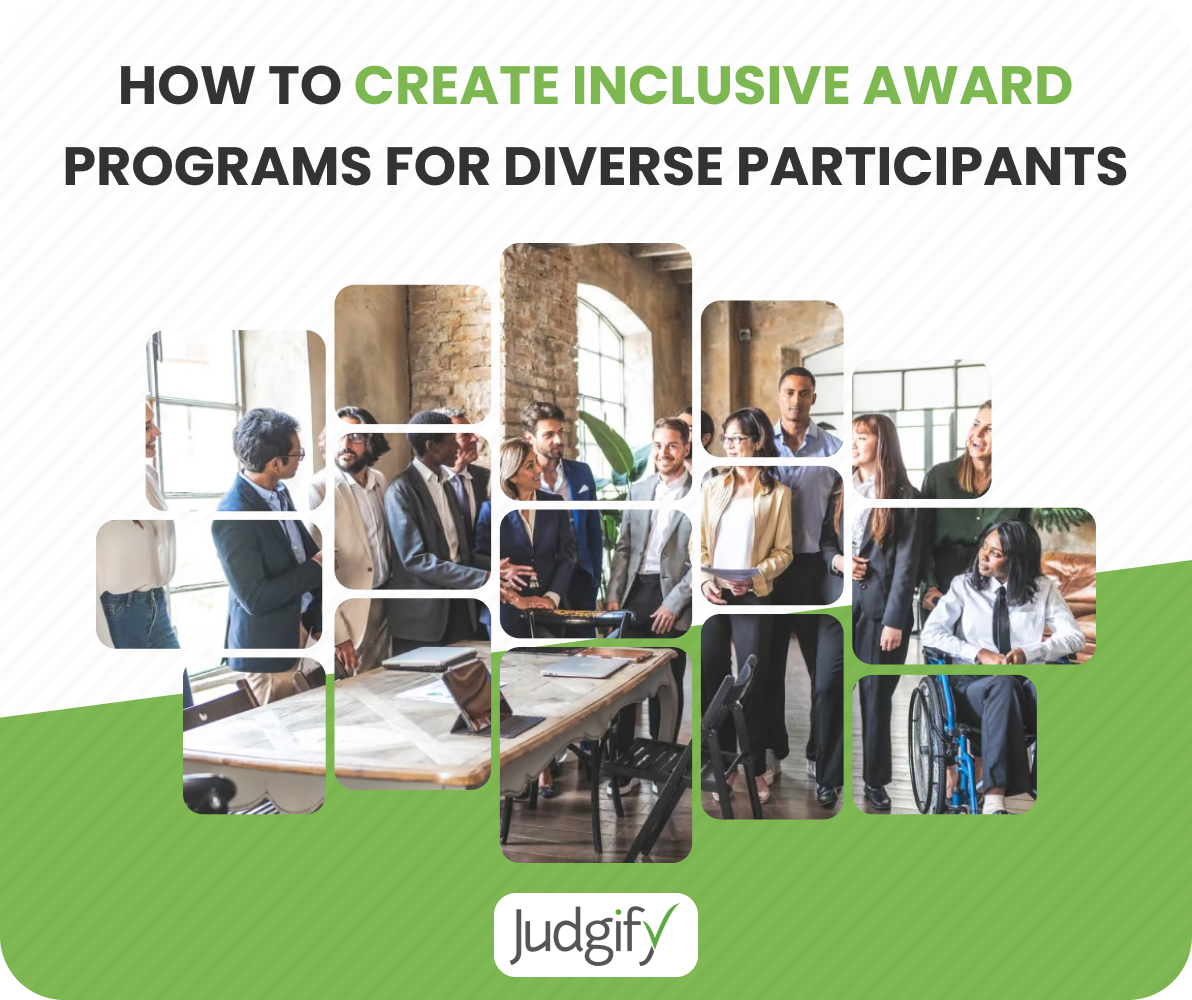 HOW TO CREATE INCLUSIVE AWARD PROGRAMS FOR DIVERSE PARTICIPANTS

Judgify